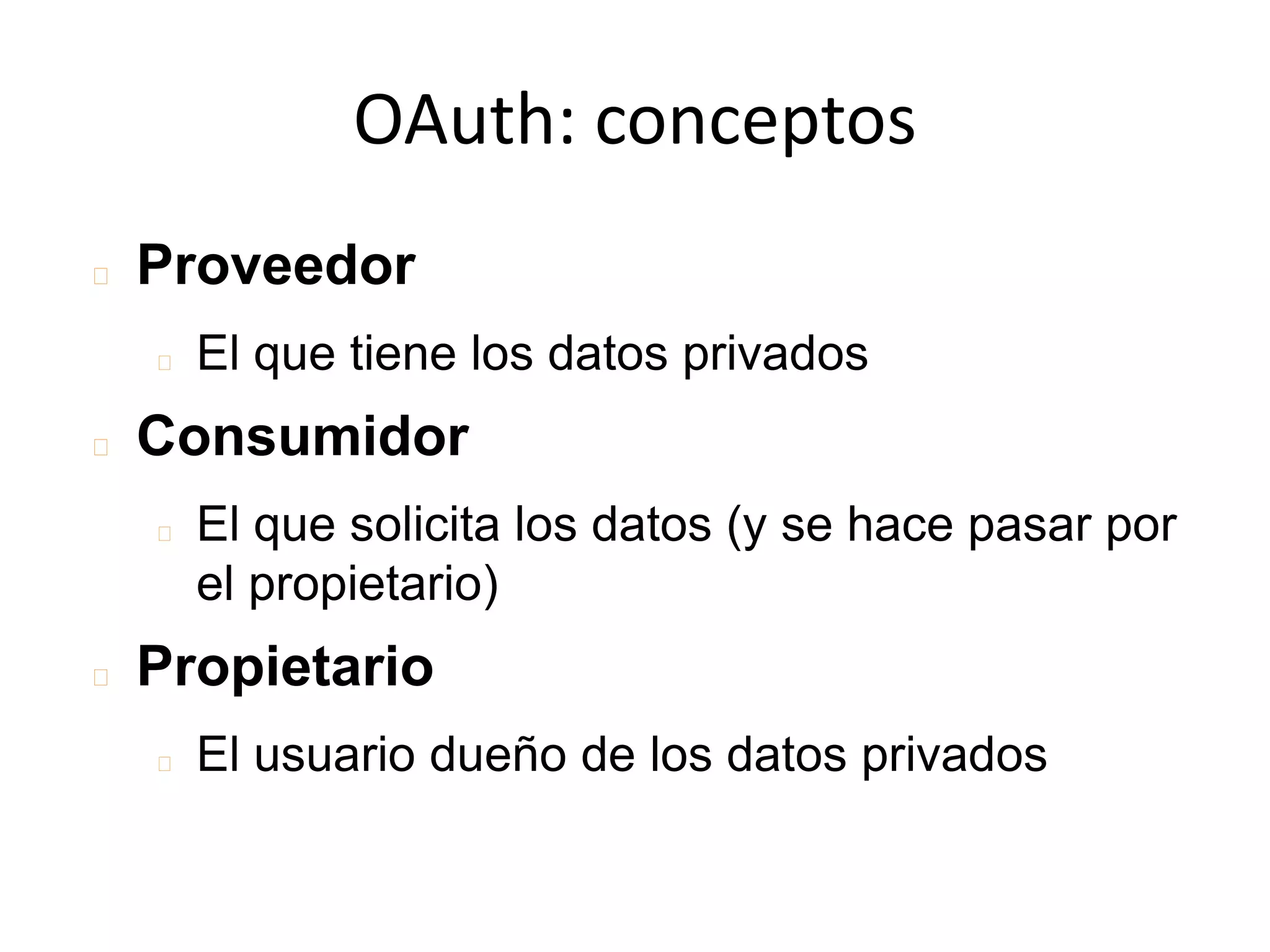 OAuth: conceptos

Proveedor

El que tiene los datos privados

Consumidor

El que solicita los datos (y se hace pasar por el propietario)

Propietario

El usuario dueño de los datos privados